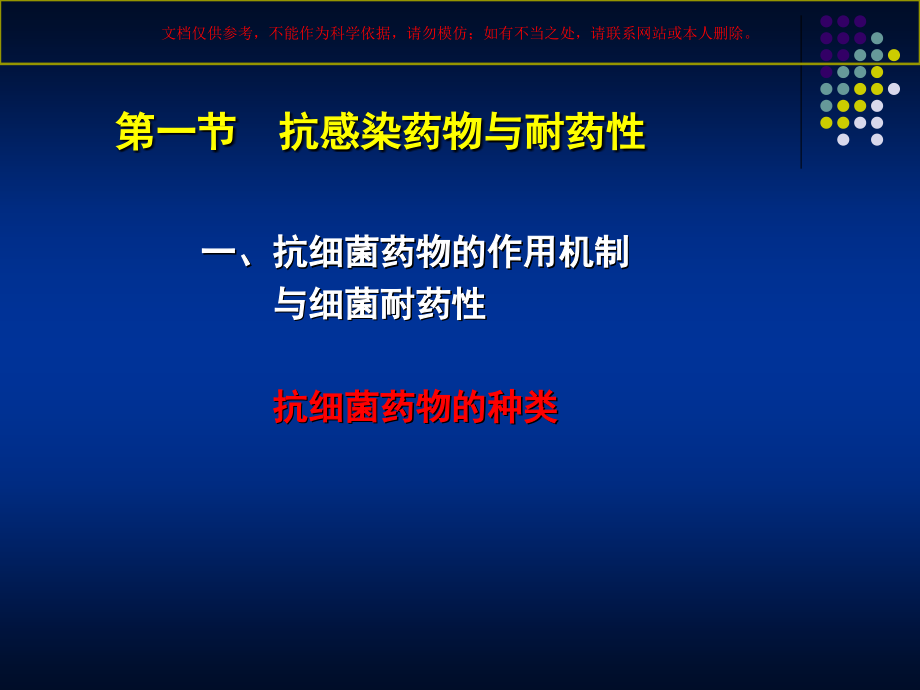 文档仅供参考，不能作为科学依据，请勿模仿；如有不当之处，请联系网站或本人删除。

第一节　抗感染药物与耐药性

一、抗细菌药物的作用机制与细菌耐药性

抗细菌药物的种类